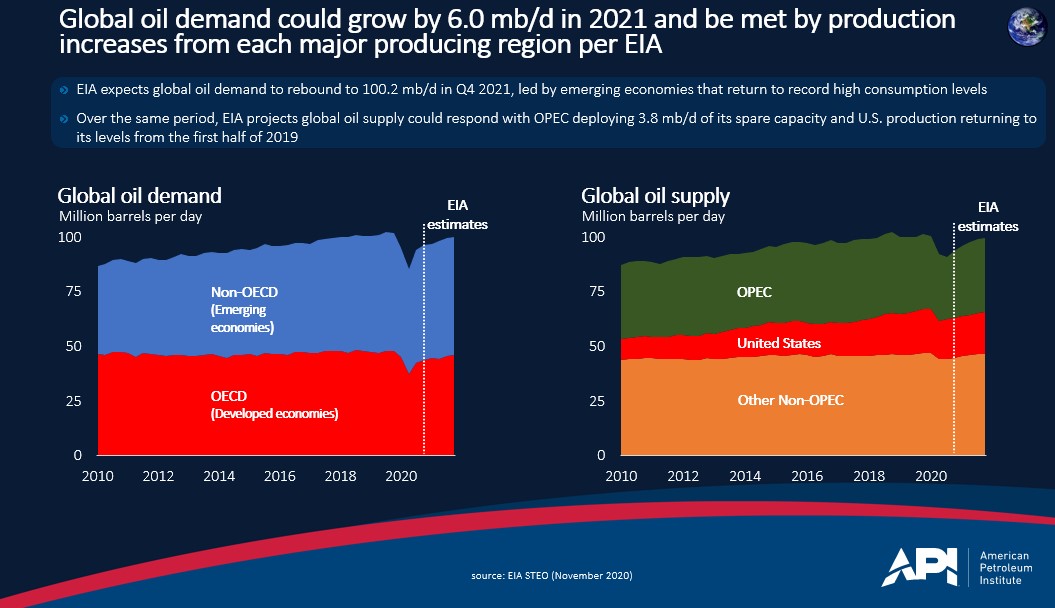 Global oil demand could grow by 6.0 mb/d in 2021 and be met by production increases from each major producing region per EIA

EIA expects global oil demand to rebound to 100.2 mb/d in Q4 2021, led by emerging economies that return to record high consumption levels

Over the same period, EIA projects global oil supply could respond with OPEC deploying 3.8 mb/d of its spare capacity and U.S. production returning to its levels from the first half of 2019

Global oil demand
Million barrels per day

EIA estimates

100
75
50
25
0

Non-OECD (Emerging economies)

OECD (Developed economies)

2010 2012 2014 2016 2018 2020

Global oil supply
Million barrels per day

EIA estimates

100
75
50
25
0

OPEC

United States

Other Non-OPEC

2010 2012 2014 2016 2018 2020

source: EIA STEO (November 2020)

API American Petroleum Institute